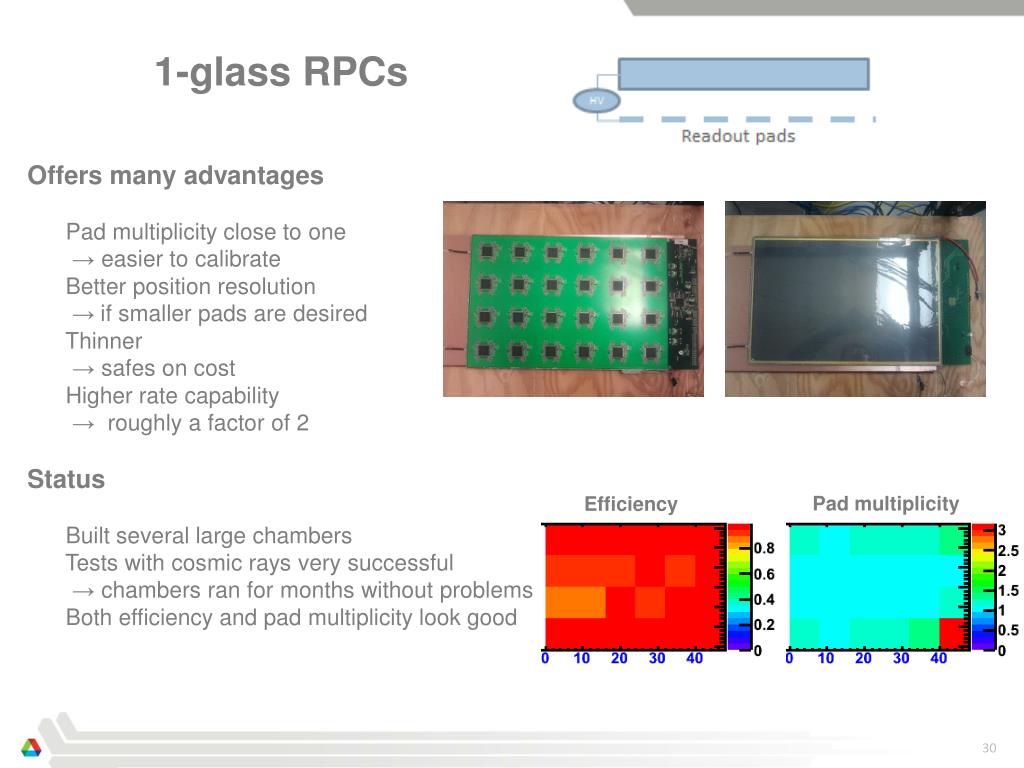 1-glass RPCs

HV

Readout pads

Offers many advantages

Pad multiplicity close to one
→ easier to calibrate
Better position resolution
→ if smaller pads are desired
Thinner
→ safes on cost
Higher rate capability
→ roughly a factor of 2

Status

Built several large chambers
Tests with cosmic rays very successful
→ chambers ran for months without problems
Both efficiency and pad multiplicity look good

Efficiency

0.8
0.6
0.4
0.2
0
0 10 20 30 40

Pad multiplicity

3
2.5
2
1.5
1
0.5
0
0 10 20 30 40

30